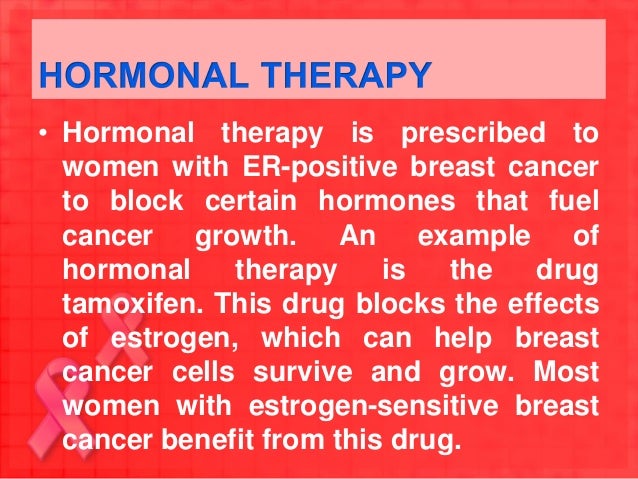 HORMONAL THERAPY

• Hormonal therapy is prescribed to women with ER-positive breast cancer to block certain hormones that fuel cancer growth. An example of hormonal therapy is the drug tamoxifen. This drug blocks the effects of estrogen, which can help breast cancer cells survive and grow. Most women with estrogen-sensitive breast cancer benefit from this drug.